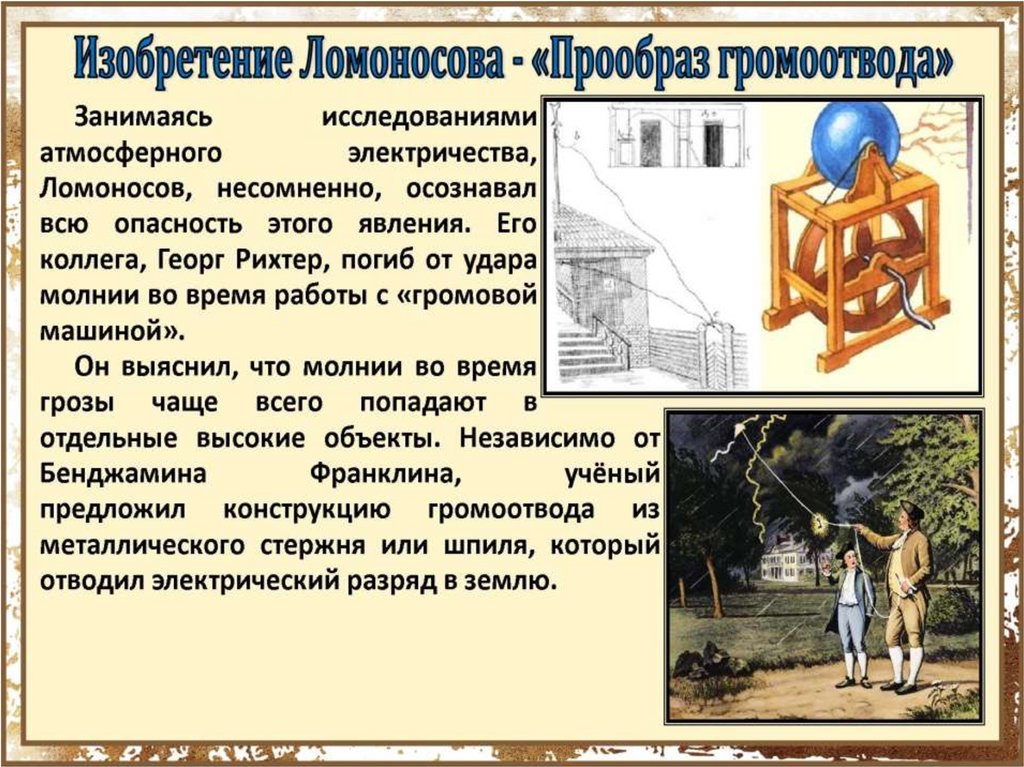 Изобретение Ломоносова - «Прообраз громоотвода»

Занимаясь исследованиями атмосферного электричества, Ломоносов, несомненно, осознавал всю опасность этого явления. Его коллега, Георг Рихтер, погиб от удара молнии во время работы с «громовой машиной».

Он выяснил, что молнии во время грозы чаще всего попадают в отдельные высокие объекты. Независимо от Бенджамина Франклина, учёный предложил конструкцию громоотвода из металлического стержня или шпиля, который отводил электрический разряд в землю.